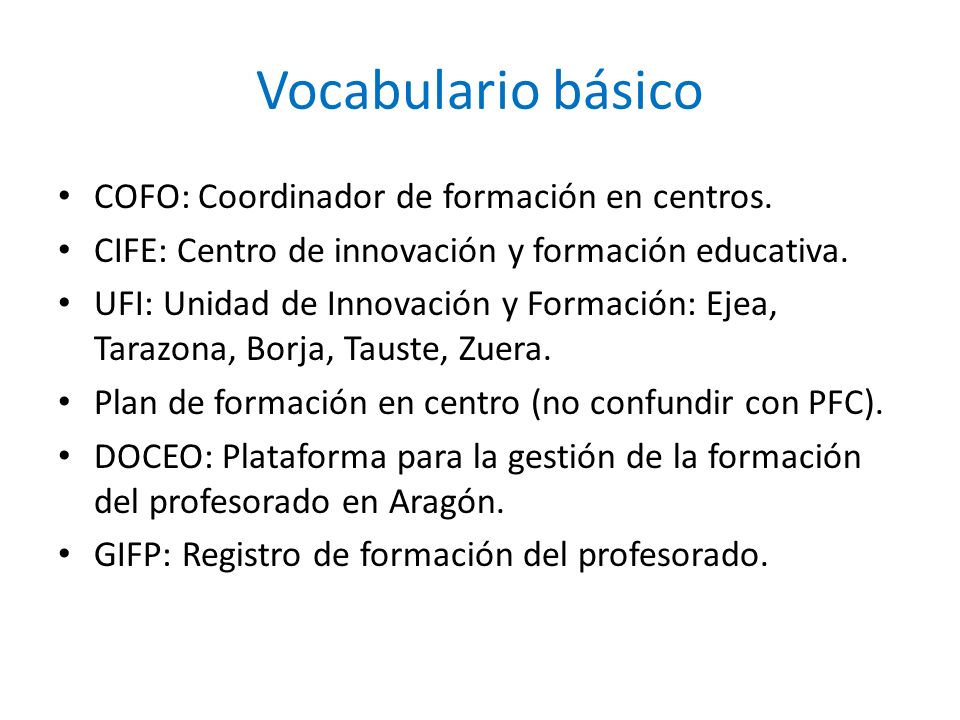 Vocabulario básico

• COFO: Coordinador de formación en centros.
• CIFE: Centro de innovación y formación educativa.
• UFI: Unidad de Innovación y Formación: Ejea, Tarazona, Borja, Tauste, Zuera.
• Plan de formación en centro (no confundir con PFC).
• DOCEO: Plataforma para la gestión de la formación del profesorado en Aragón.
• GIFP: Registro de formación del profesorado.